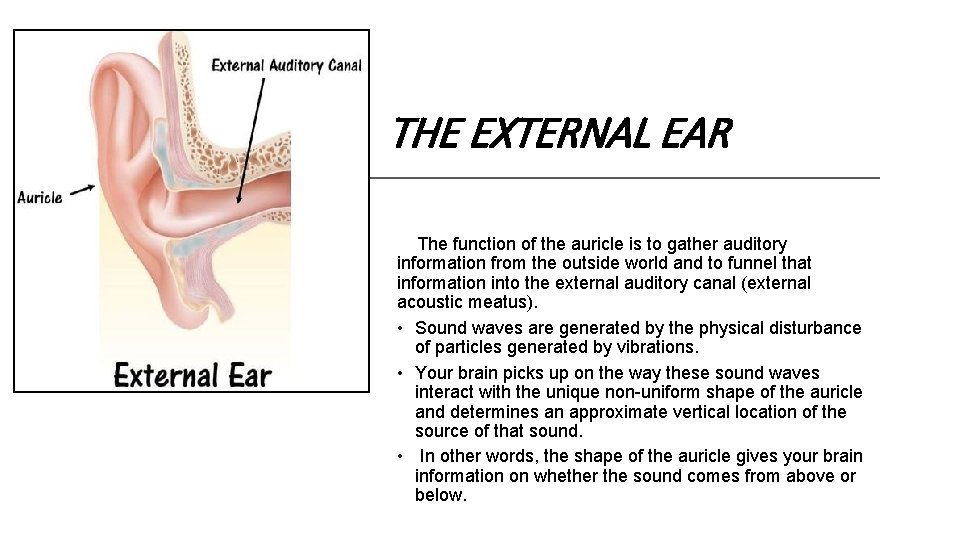 External Auditory Canal

Auricle

External Ear

THE EXTERNAL EAR

The function of the auricle is to gather auditory information from the outside world and to funnel that information into the external auditory canal (external acoustic meatus).

• Sound waves are generated by the physical disturbance of particles generated by vibrations.

• Your brain picks up on the way these sound waves interact with the unique non-uniform shape of the auricle and determines an approximate vertical location of the source of that sound.

• In other words, the shape of the auricle gives your brain information on whether the sound comes from above or below.